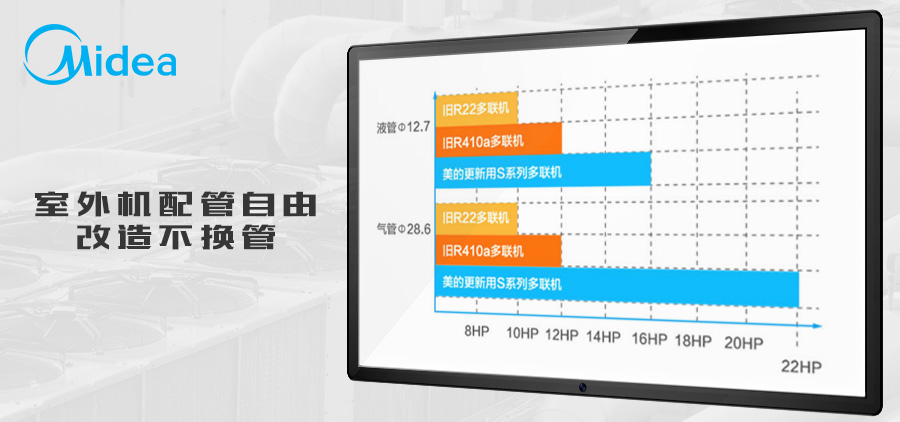 Midea

室外机配管自由
改造不换管

液管Φ12.7
旧R22多联机
旧R410a多联机
美的更新用S系列多联机

气管Φ28.6
旧R22多联机
旧R410a多联机
美的更新用S系列多联机

8HP 10HP 12HP 14HP 16HP 18HP 20HP 22HP